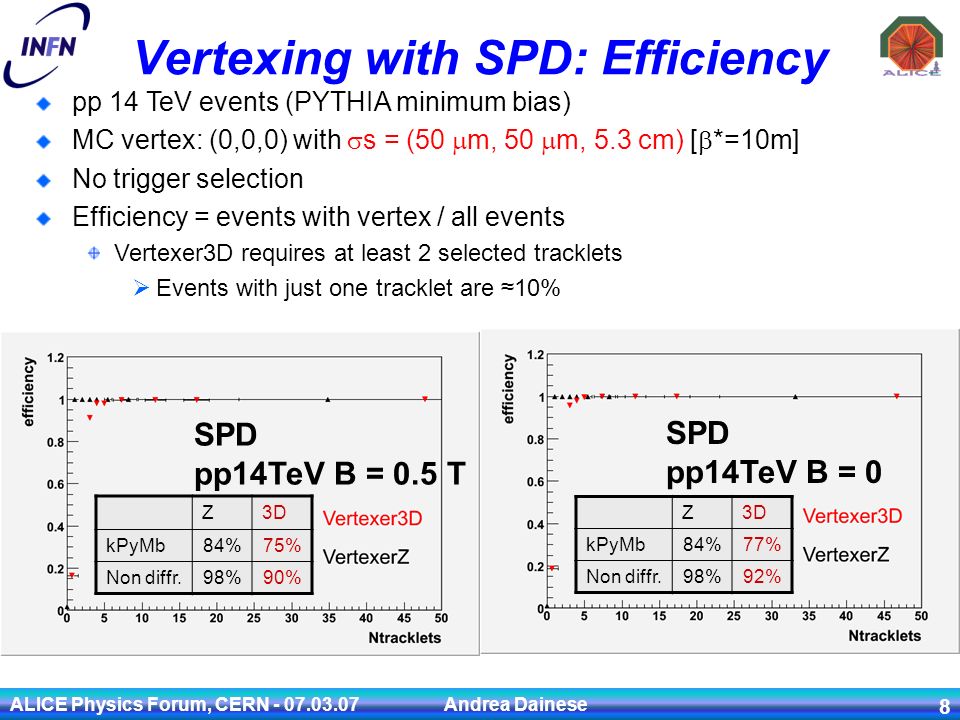 INFN

Vertexing with SPD: Efficiency

ALICE

pp 14 TeV events (PYTHIA minimum bias)

MC vertex: (0,0,0) with $\sigma$s = (50 $\mu$m, 50 $\mu$m, 5.3 cm) [$\beta$*=10m]

No trigger selection

Efficiency = events with vertex / all events

Vertexer3D requires at least 2 selected tracklets

Events with just one tracklet are ≈10%

efficiency

1.2
1
0.8
0.6
0.4
0.2
0

0 5 10 15 20 25 30 35 40 45 50

Ntracklets

SPD
pp14TeV B = 0.5 T

| | Z | 3D |
|---|---|---|
| kPyMb | 84% | 75% |
| Non diffr. | 98% | 90% |

Vertexer3D
VertexerZ

efficiency

1.2
1
0.8
0.6
0.4
0.2
0

0 5 10 15 20 25 30 35 40 45 50

Ntracklets

SPD
pp14TeV B = 0

| | Z | 3D |
|---|---|---|
| kPyMb | 84% | 77% |
| Non diffr. | 98% | 92% |

Vertexer3D
VertexerZ

ALICE Physics Forum, CERN - 07.03.07 Andrea Dainese 8